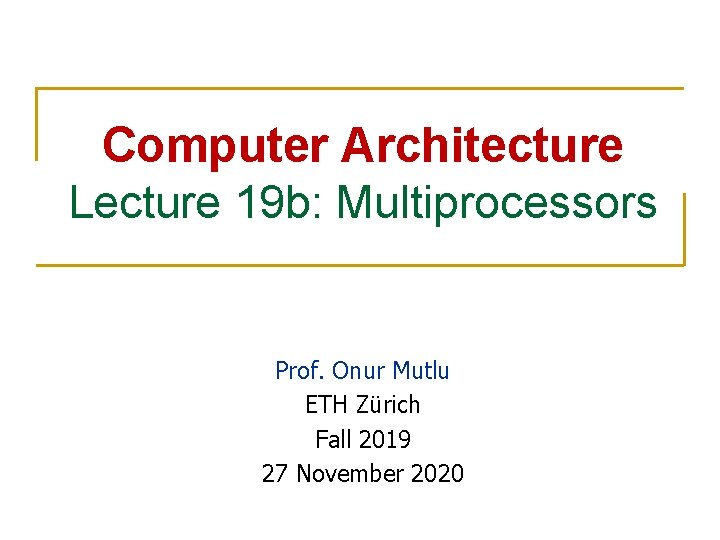 Computer Architecture
Lecture 19b: Multiprocessors

Prof. Onur Mutlu
ETH Zürich
Fall 2019
27 November 2020